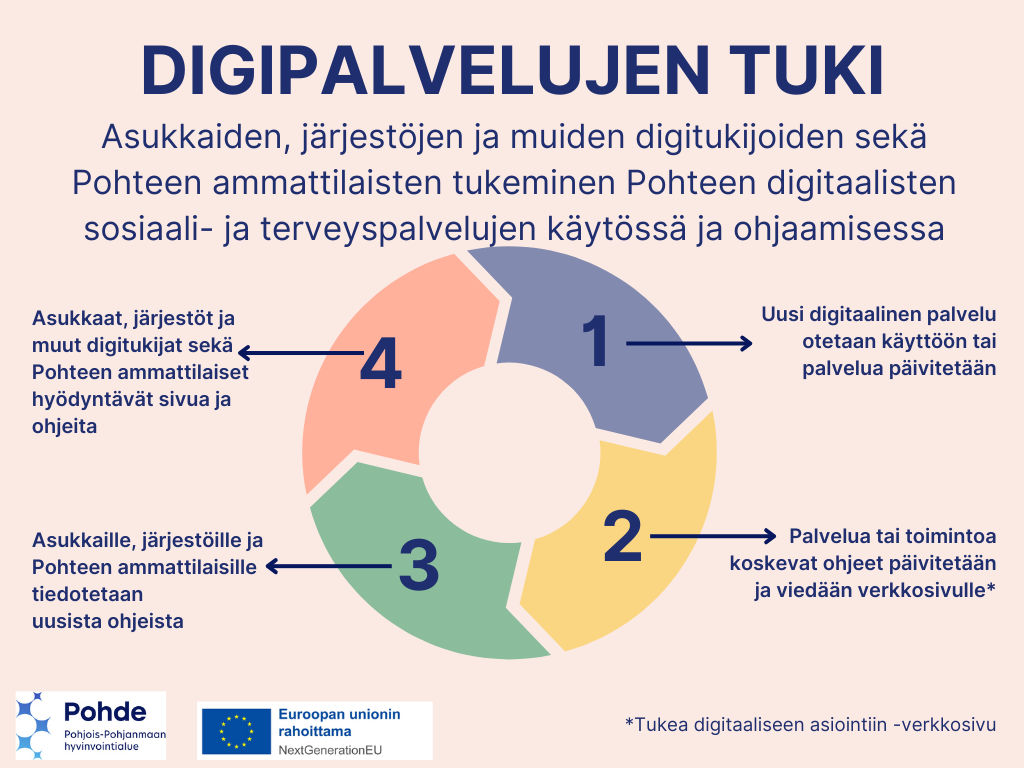 DIGIPALVELUJEN TUKI

Asukkaiden, järjestöjen ja muiden digitukijoiden sekä Pohteen ammattilaisten tukeminen Pohteen digitaalisten sosiaali- ja terveyspalvelujen käytössä ja ohjaamisessa

1

Uusi digitaalinen palvelu otetaan käyttöön tai palvelua päivitetään

2

Palvelua tai toimintoa koskevat ohjeet päivitetään ja viedään verkkosivulle*

3

Asukkaille, järjestöille ja Pohteen ammattilaisille tiedotetaan uusista ohjeista

4

Asukkaat, järjestöt ja muut digitukijat sekä Pohteen ammattilaiset hyödyntävät sivua ja ohjeita

Pohde
Pohjois-Pohjanmaan hyvinvointialue

Euroopan unionin rahoittama
NextGenerationEU

*Tukea digitaaliseen asiointiin -verkkosivu